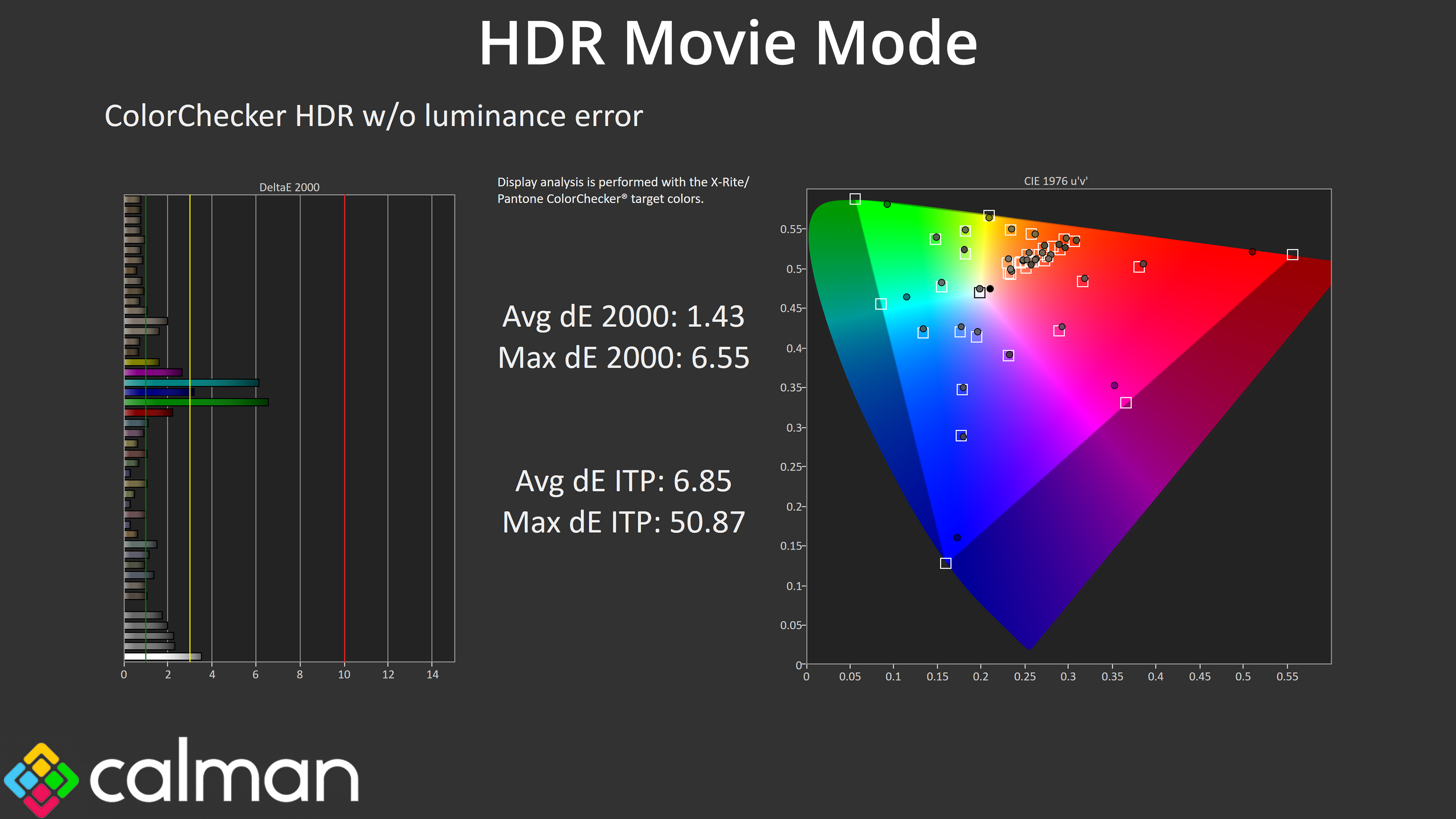 HDR Movie Mode

ColorChecker HDR w/o luminance error

DeltaE 2000

0 2 4 6 8 10 12 14

Display analysis is performed with the X-Rite/ Pantone ColorChecker® target colors.

Avg dE 2000: 1.43
Max dE 2000: 6.55

Avg dE ITP: 6.85
Max dE ITP: 50.87

CIE 1976 u'v'

0.55
0.5
0.45
0.4
0.35
0.3
0.25
0.2
0.15
0.1
0.05
0

0 0.05 0.1 0.15 0.2 0.25 0.3 0.35 0.4 0.45 0.5 0.55

calman